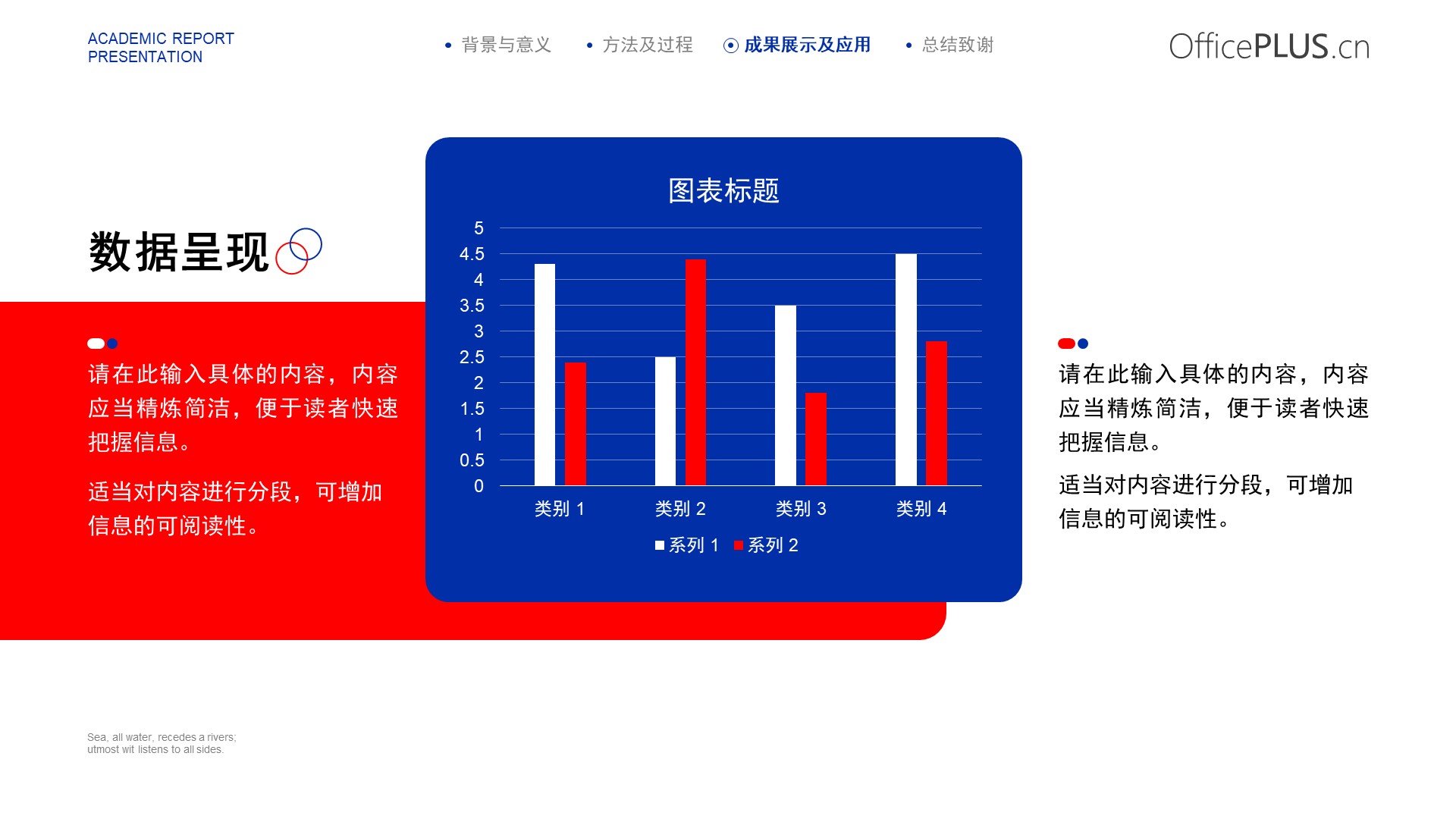 ACADEMIC REPORT
PRESENTATION

背景与意义　方法及过程　成果展示及应用　总结致谢

OfficePLUS.cn

数据呈现

请在此输入具体的内容，内容应当精炼简洁，便于读者快速把握信息。

适当对内容进行分段，可增加信息的可阅读性。

图表标题

5
4.5
4
3.5
3
2.5
2
1.5
1
0.5
0

类别 1　类别 2　类别 3　类别 4

系列 1　系列 2

请在此输入具体的内容，内容应当精炼简洁，便于读者快速把握信息。

适当对内容进行分段，可增加信息的可阅读性。

Sea, all water, recedes a rivers;
utmost wit listens to all sides.